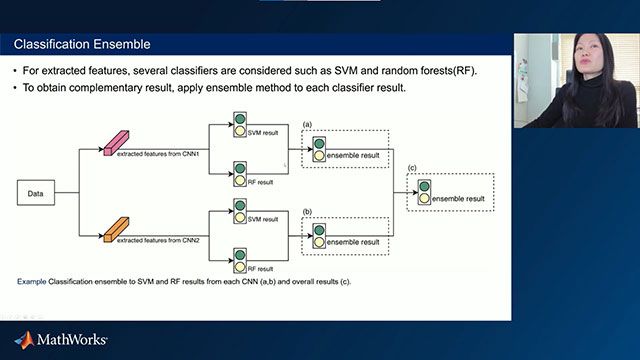 Classification Ensemble

• For extracted features, several classifiers are considered such as SVM and random forests(RF).
• To obtain complementary result, apply ensemble method to each classifier result.

Data
extracted features from CNN1
SVM result
RF result
(a)
ensemble result
extracted features from CNN2
SVM result
RF result
(b)
ensemble result
(c)
ensemble result

Example Classification ensemble to SVM and RF results from each CNN (a,b) and overall results (c).

MathWorks